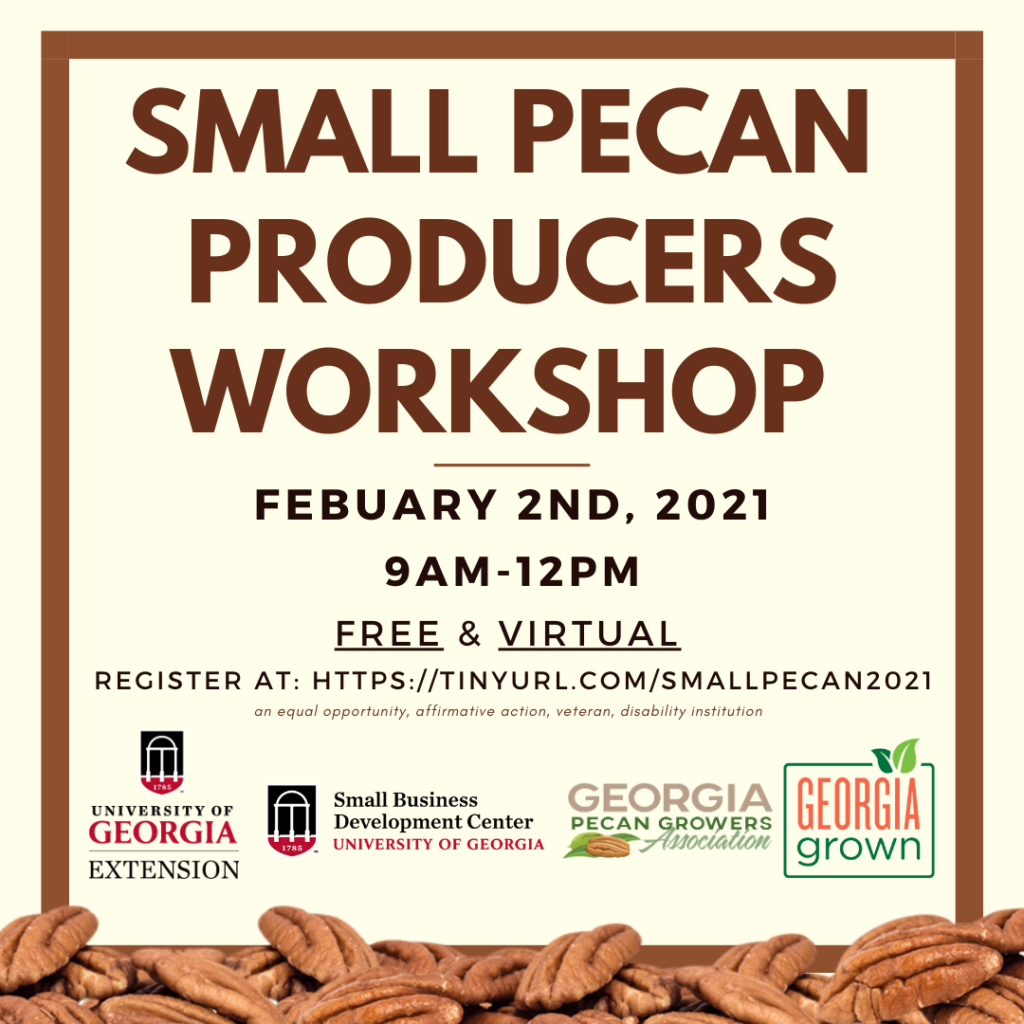 SMALL PECAN PRODUCERS WORKSHOP

FEBUARY 2ND, 2021

9AM-12PM

FREE & VIRTUAL

REGISTER AT: HTTPS://TINYURL.COM/SMALLPECAN2021

an equal opportunity, affirmative action, veteran, disability institution

1785
UNIVERSITY OF GEORGIA
EXTENSION

1785
Small Business Development Center
UNIVERSITY OF GEORGIA

GEORGIA PECAN GROWERS Association

GEORGIA grown